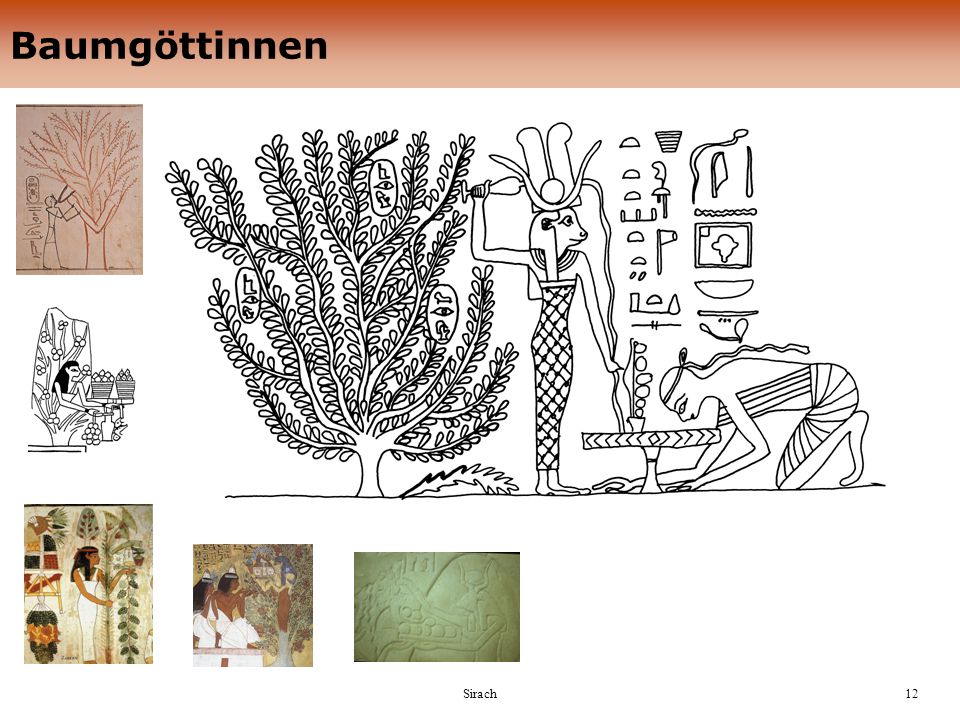 Baumgöttinnen

Sirach

12